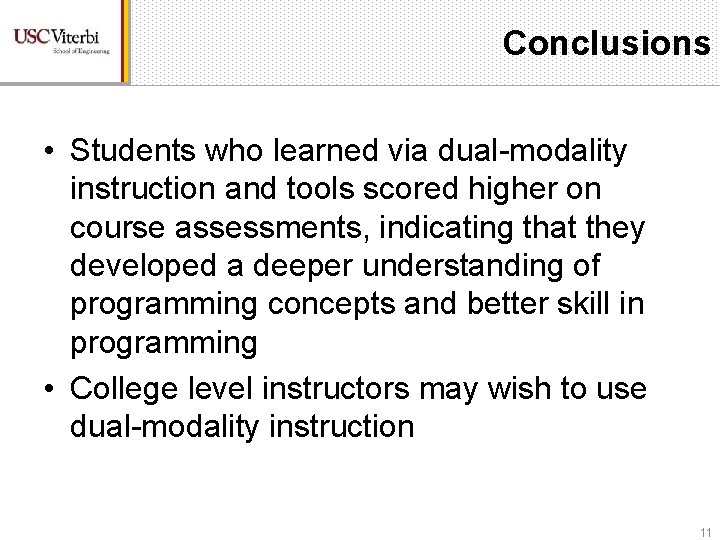 USC Viterbi
School of Engineering

Conclusions

• Students who learned via dual-modality instruction and tools scored higher on course assessments, indicating that they developed a deeper understanding of programming concepts and better skill in programming
• College level instructors may wish to use dual-modality instruction

11